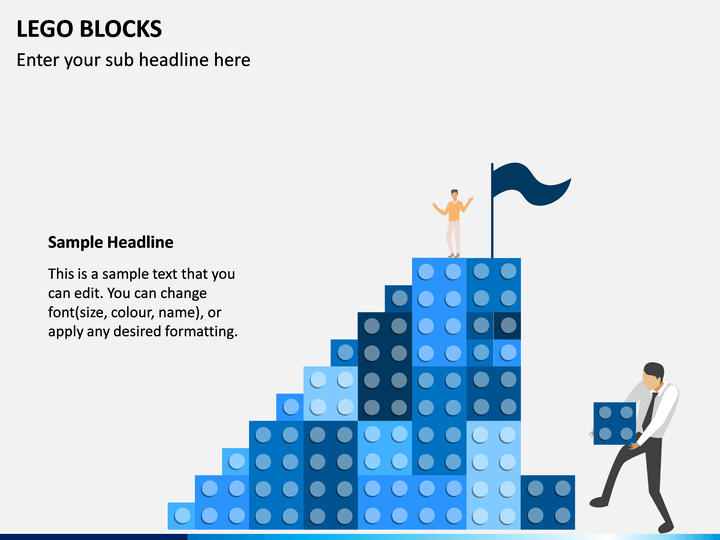 LEGO BLOCKS

Enter your sub headline here

Sample Headline

This is a sample text that you can edit. You can change font(size, colour, name), or apply any desired formatting.